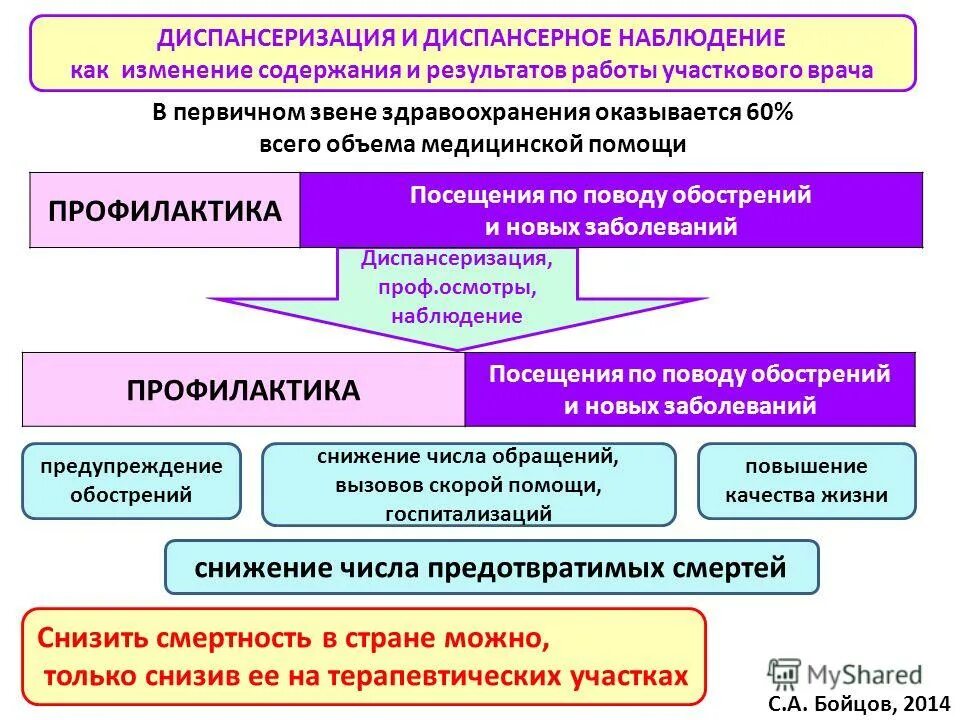 ДИСПАНСЕРИЗАЦИЯ И ДИСПАНСЕРНОЕ НАБЛЮДЕНИЕ как изменение содержания и результатов работы участкового врача

В первичном звене здравоохранения оказывается 60% всего объема медицинской помощи

ПРОФИЛАКТИКА

Посещения по поводу обострений и новых заболеваний

Диспансеризация, проф.осмотры, наблюдение

ПРОФИЛАКТИКА

Посещения по поводу обострений и новых заболеваний

предупреждение обострений

снижение числа обращений, вызовов скорой помощи, госпитализаций

повышение качества жизни

снижение числа предотвратимых смертей

Снизить смертность в стране можно, только снизив ее на терапевтических участках

MyShared

С.А. Бойцов, 2014